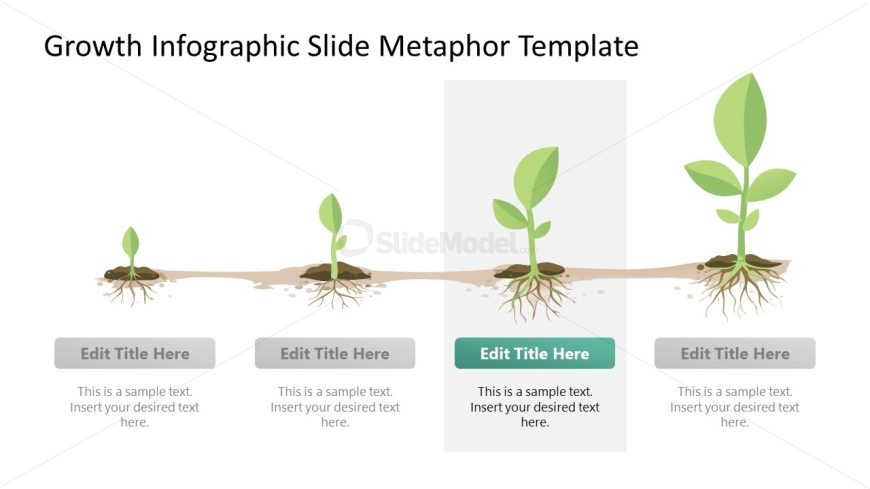 Growth Infographic Slide Metaphor Template

SlideModel

Edit Title Here

This is a sample text. Insert your desired text here.

Edit Title Here

This is a sample text. Insert your desired text here.

Edit Title Here

This is a sample text. Insert your desired text here.

Edit Title Here

This is a sample text. Insert your desired text here.